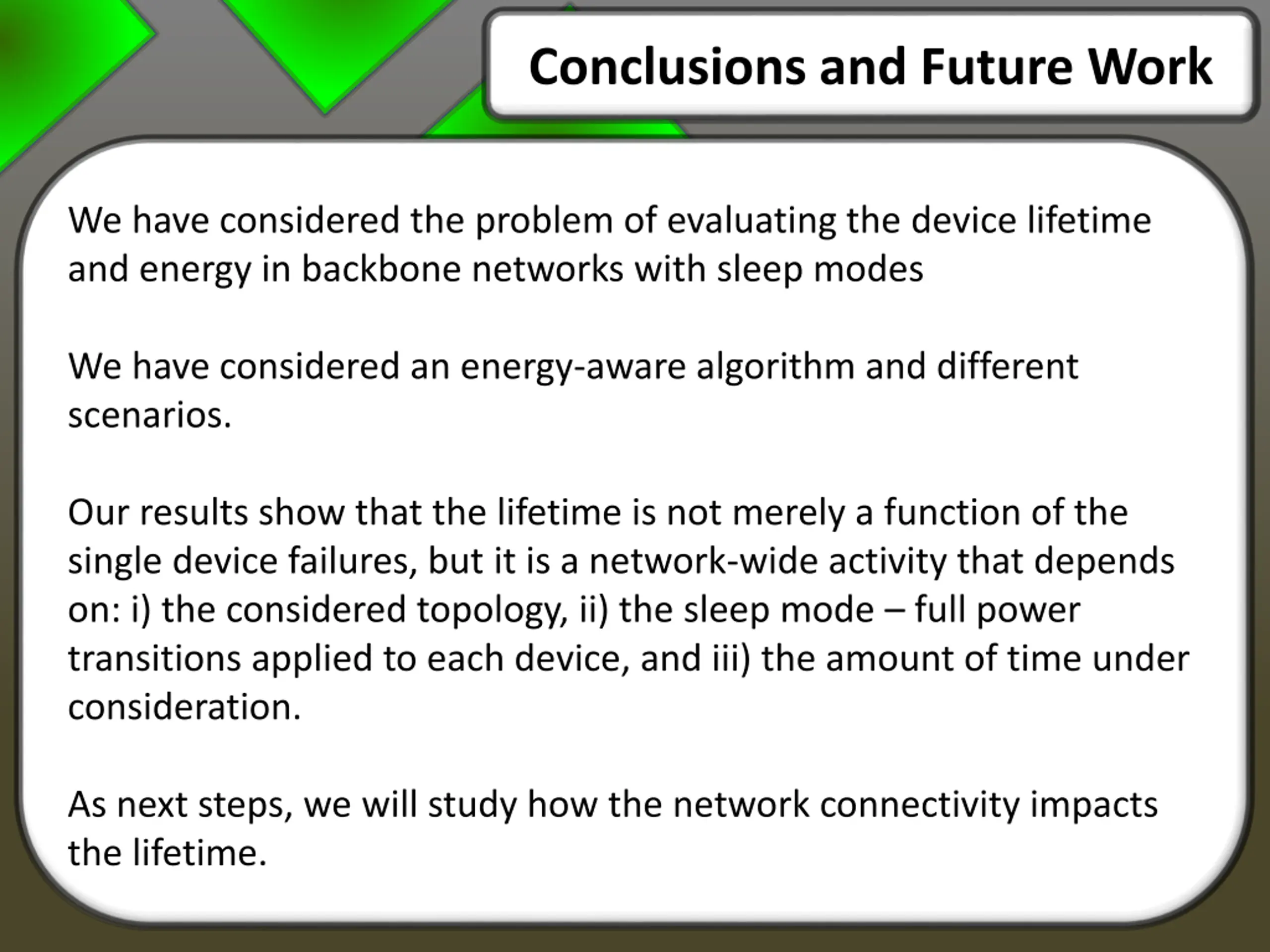 Conclusions and Future Work

We have considered the problem of evaluating the device lifetime and energy in backbone networks with sleep modes

We have considered an energy-aware algorithm and different scenarios.

Our results show that the lifetime is not merely a function of the single device failures, but it is a network-wide activity that depends on: i) the considered topology, ii) the sleep mode – full power transitions applied to each device, and iii) the amount of time under consideration.

As next steps, we will study how the network connectivity impacts the lifetime.